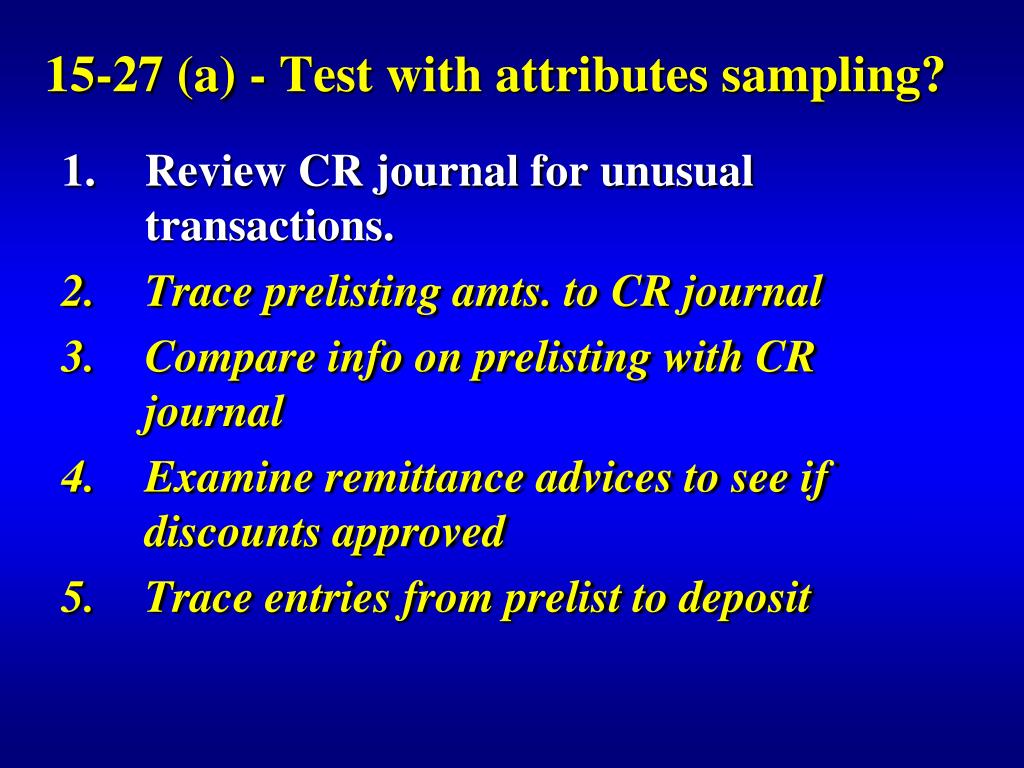 15-27 (a) - Test with attributes sampling?

1. Review CR journal for unusual transactions.
2. Trace prelisting amts. to CR journal
3. Compare info on prelisting with CR journal
4. Examine remittance advices to see if discounts approved
5. Trace entries from prelist to deposit